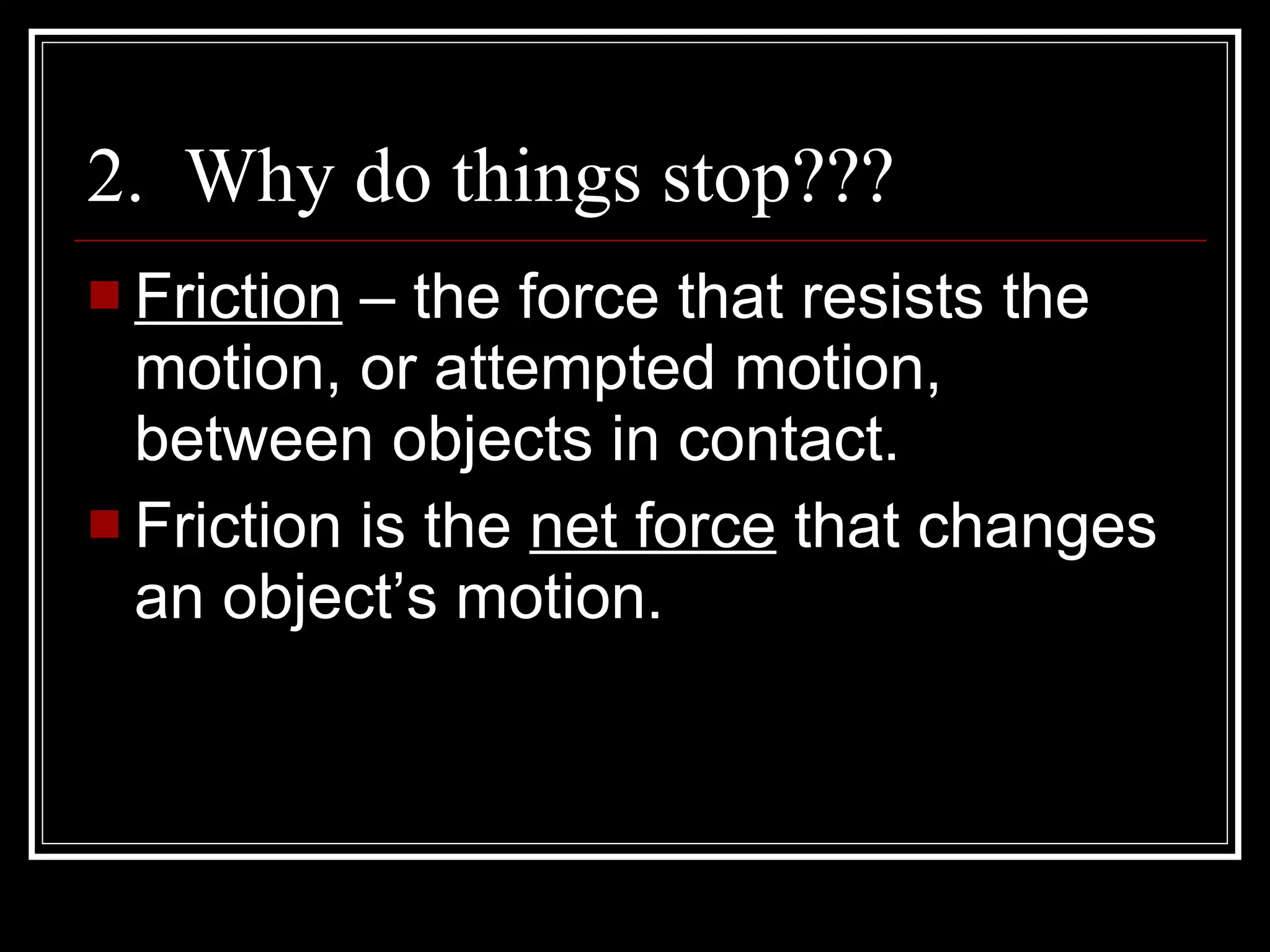 2. Why do things stop???

Friction – the force that resists the motion, or attempted motion, between objects in contact.

Friction is the net force that changes an object’s motion.